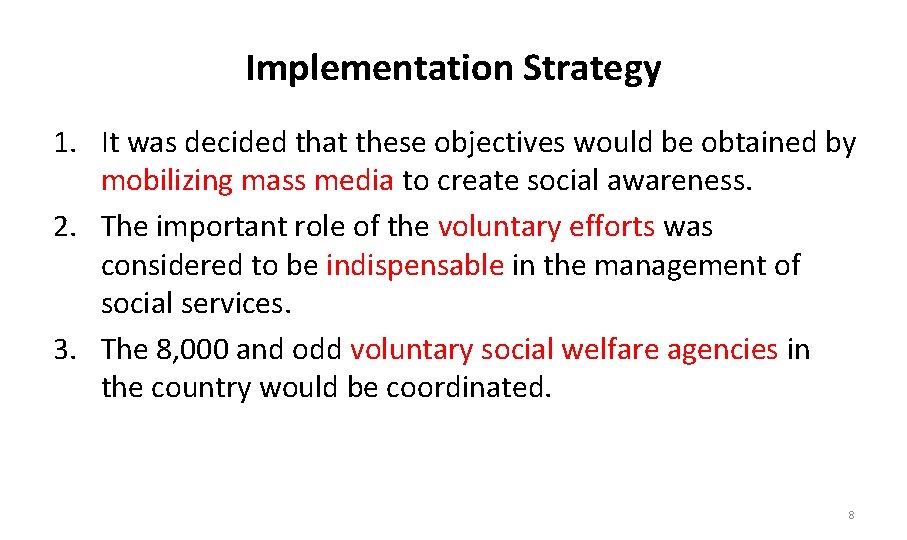 Implementation Strategy

1. It was decided that these objectives would be obtained by mobilizing mass media to create social awareness.
2. The important role of the voluntary efforts was considered to be indispensable in the management of social services.
3. The 8,000 and odd voluntary social welfare agencies in the country would be coordinated.

8